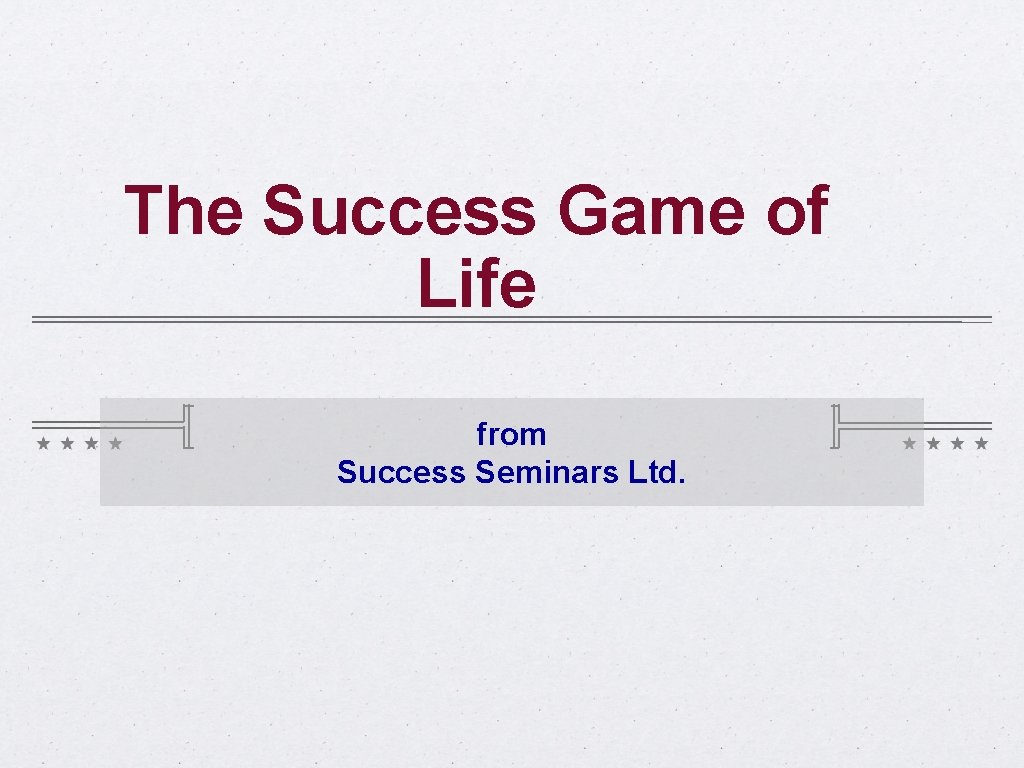 The Success Game of Life

from
Success Seminars Ltd.